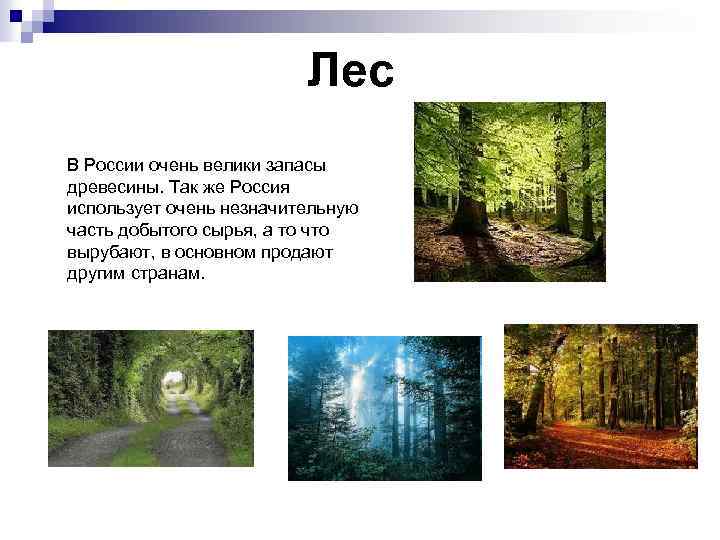 Лес

В России очень велики запасы древесины. Так же Россия использует очень незначительную часть добытого сырья, а то что вырубают, в основном продают другим странам.